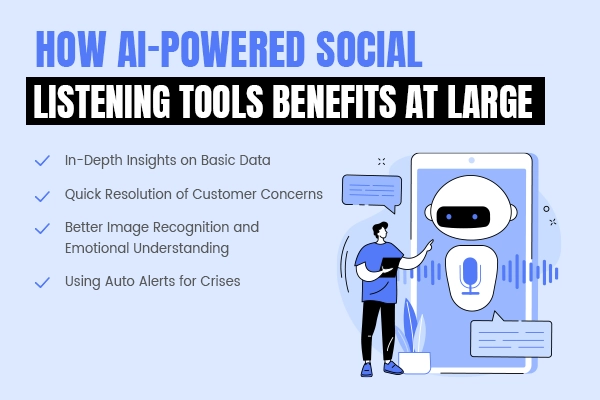 HOW AI-POWERED SOCIAL
LISTENING TOOLS BENEFITS AT LARGE

In-Depth Insights on Basic Data

Quick Resolution of Customer Concerns

Better Image Recognition and Emotional Understanding

Using Auto Alerts for Crises